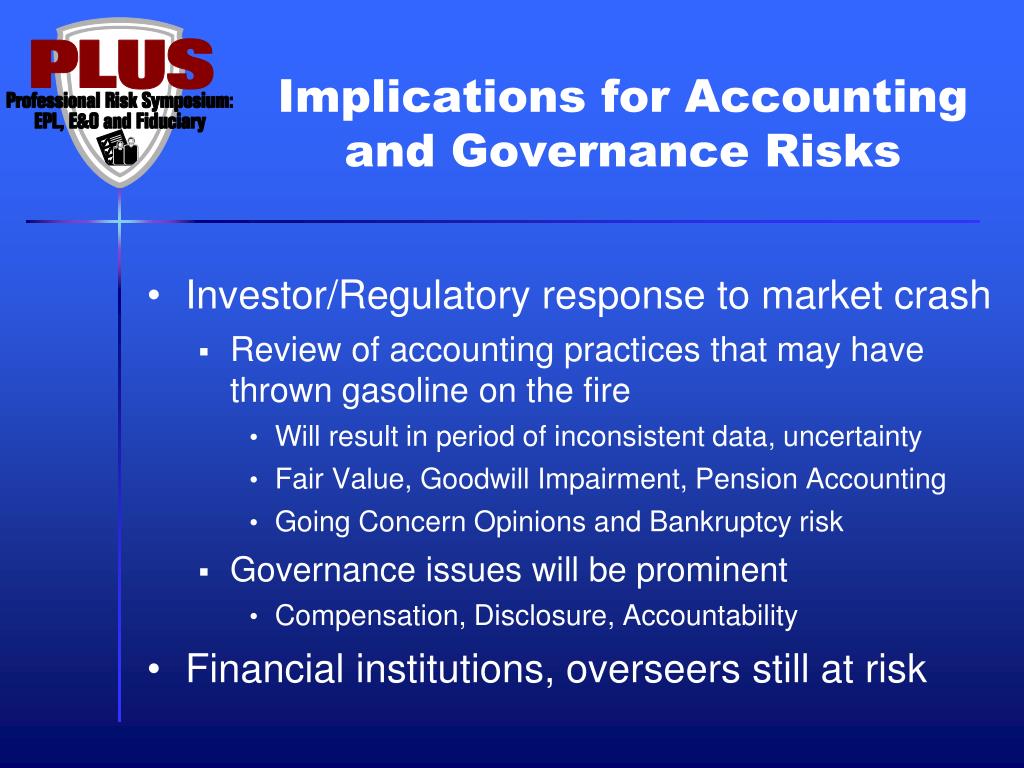 PLUS
Professional Risk Symposium: EPL, E&O and Fiduciary

Implications for Accounting and Governance Risks

• Investor/Regulatory response to market crash
▪ Review of accounting practices that may have thrown gasoline on the fire
• Will result in period of inconsistent data, uncertainty
• Fair Value, Goodwill Impairment, Pension Accounting
• Going Concern Opinions and Bankruptcy risk
▪ Governance issues will be prominent
• Compensation, Disclosure, Accountability
• Financial institutions, overseers still at risk